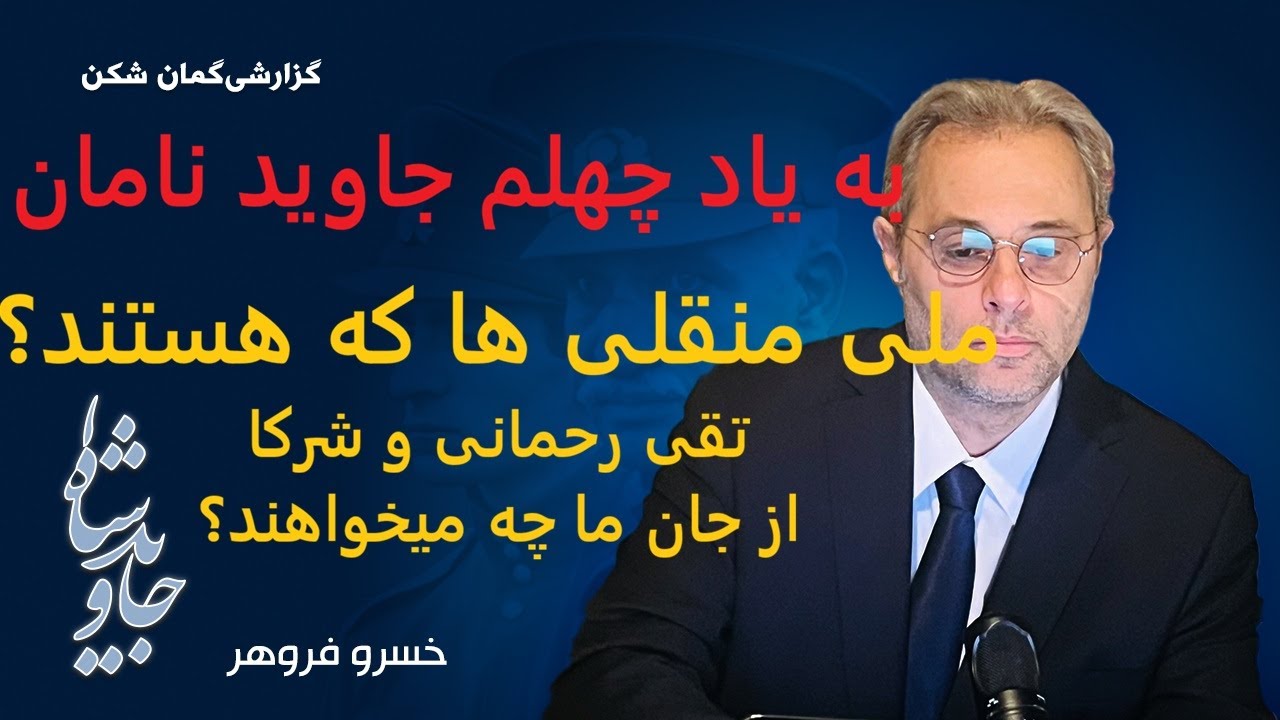 گزارشی‌گمان شکن

به یاد چهلم جاوید نامان

ملی منقلی ها که هستند؟

تقی رحمانی و شرکا
از جان ما چه میخواهند؟

جاوید شاه

خسرو فروهر